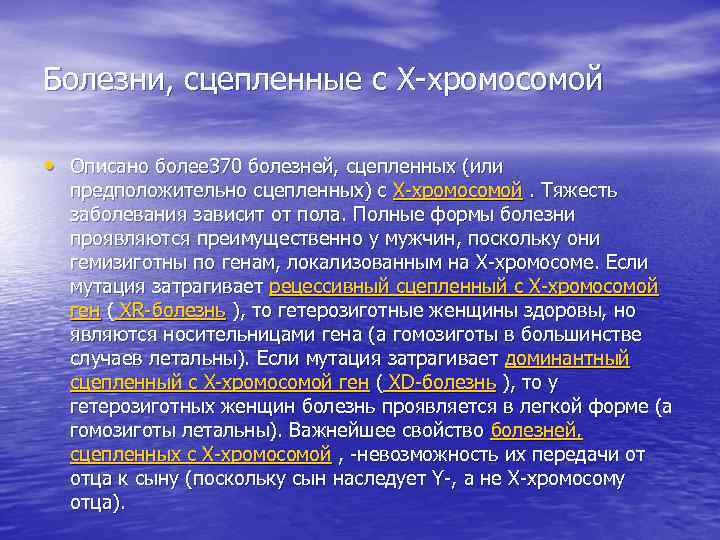 Болезни, сцепленные с Х-хромосомой

• Описано более370 болезней, сцепленных (или предположительно сцепленных) с Х-хромосомой . Тяжесть заболевания зависит от пола. Полные формы болезни проявляются преимущественно у мужчин, поскольку они гемизиготны по генам, локализованным на Х-хромосоме. Если мутация затрагивает рецессивный сцепленный с Х-хромосомой ген ( XR-болезнь ), то гетерозиготные женщины здоровы, но являются носительницами гена (а гомозиготы в большинстве случаев летальны). Если мутация затрагивает доминантный сцепленный с Х-хромосомой ген ( XD-болезнь ), то у гетерозиготных женщин болезнь проявляется в легкой форме (а гомозиготы летальны). Важнейшее свойство болезней, сцепленных с Х-хромосомой , -невозможность их передачи от отца к сыну (поскольку сын наследует Y-, а не Х-хромосому отца).